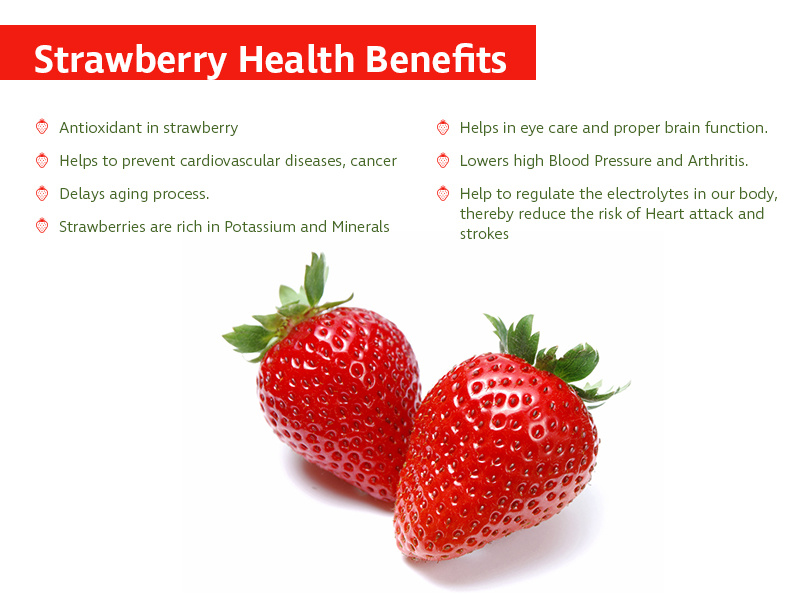 Strawberry Health Benefits

Antioxidant in strawberry

Helps to prevent cardiovascular diseases, cancer

Delays aging process.

Strawberries are rich in Potassium and Minerals

Helps in eye care and proper brain function.

Lowers high Blood Pressure and Arthritis.

Help to regulate the electrolytes in our body, thereby reduce the risk of Heart attack and strokes